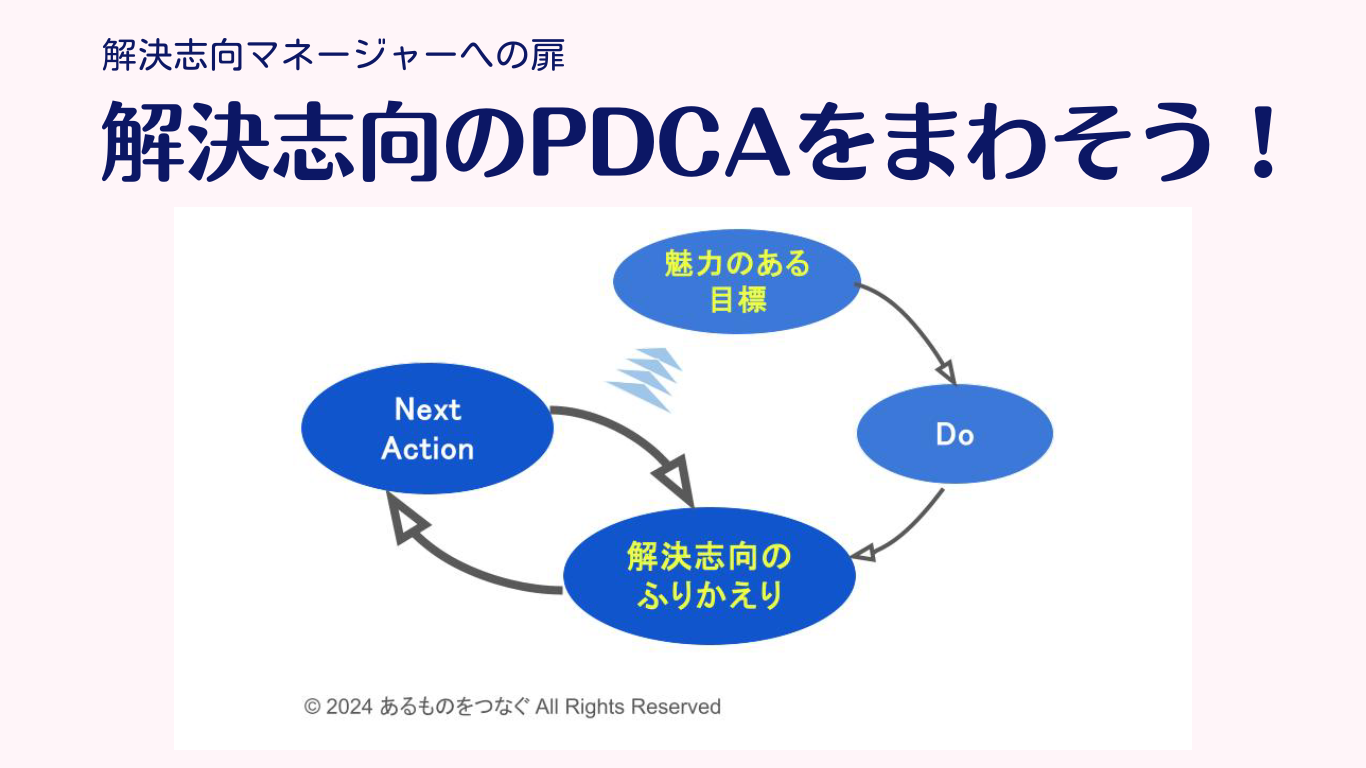 解決志向マネージャーへの扉

解決志向のPDCAをまわそう！

魅力のある目標

Do

解決志向のふりかえり

Next Action

© 2024 あるものをつなぐ All Rights Reserved